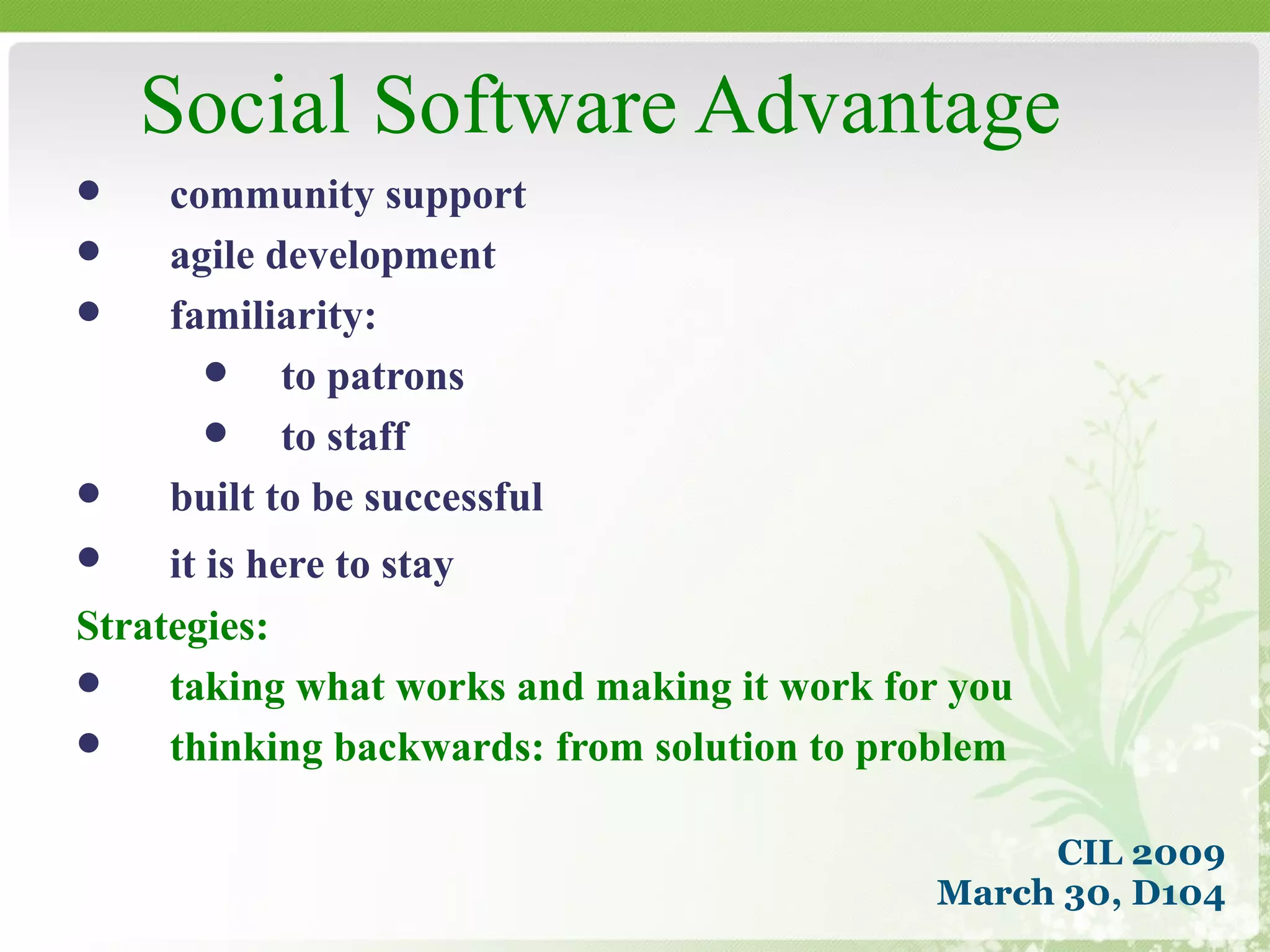 Social Software Advantage

- community support
- agile development
- familiarity:
  - to patrons
  - to staff
- built to be successful
- it is here to stay

Strategies:

- taking what works and making it work for you
- thinking backwards: from solution to problem

CIL 2009
March 30, D104